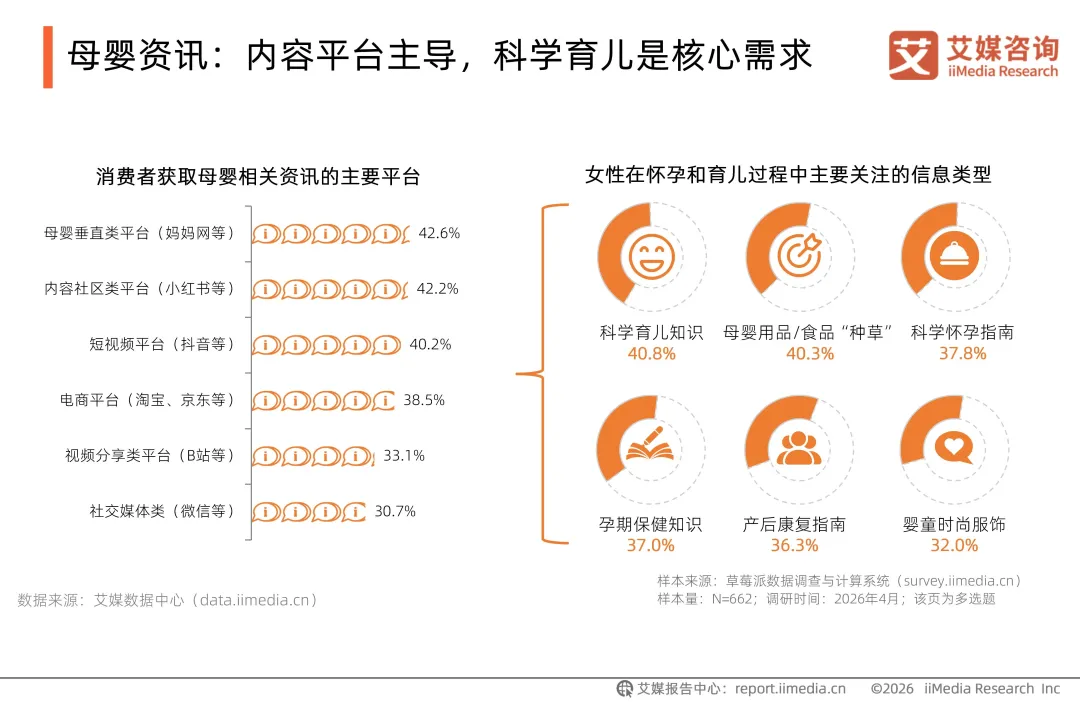 母婴资讯：内容平台主导，科学育儿是核心需求

艾媒咨询
iiMedia Research

消费者获取母婴相关资讯的主要平台

母婴垂直类平台（妈妈网等） 42.6%
内容社区类平台（小红书等） 42.2%
短视频平台（抖音等） 40.2%
电商平台（淘宝、京东等） 38.5%
视频分享类平台（B站等） 33.1%
社交媒体类（微信等） 30.7%

数据来源：艾媒数据中心（data.iimedia.cn）

女性在怀孕和育儿过程中主要关注的信息类型

科学育儿知识
40.8%

母婴用品/食品“种草”
40.3%

科学怀孕指南
37.8%

孕期保健知识
37.0%

产后康复指南
36.3%

婴童时尚服饰
32.0%

样本来源：草莓派数据调查与计算系统（survey.iimedia.cn）
样本量：N=662；调研时间：2026年4月；该页为多选题

艾媒报告中心：report.iimedia.cn ©2026 iiMedia Research Inc